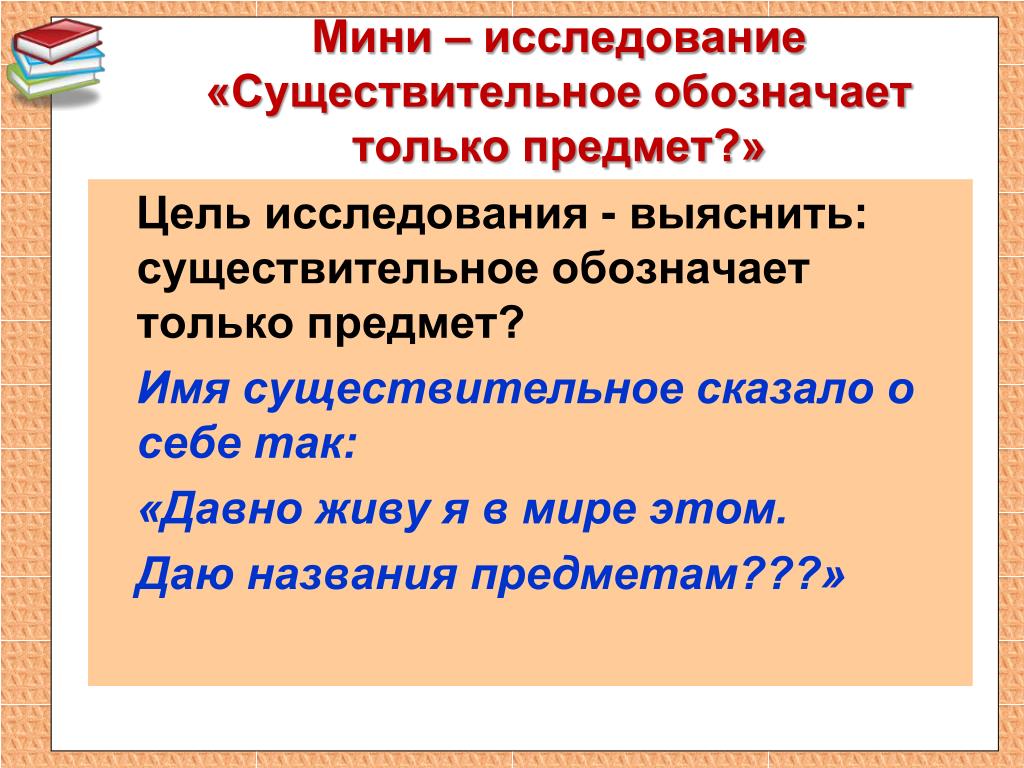 Мини – исследование «Существительное обозначает только предмет?»

Цель исследования - выяснить: существительное обозначает только предмет?

Имя существительное сказало о себе так:

«Давно живу я в мире этом.

Даю названия предметам???»